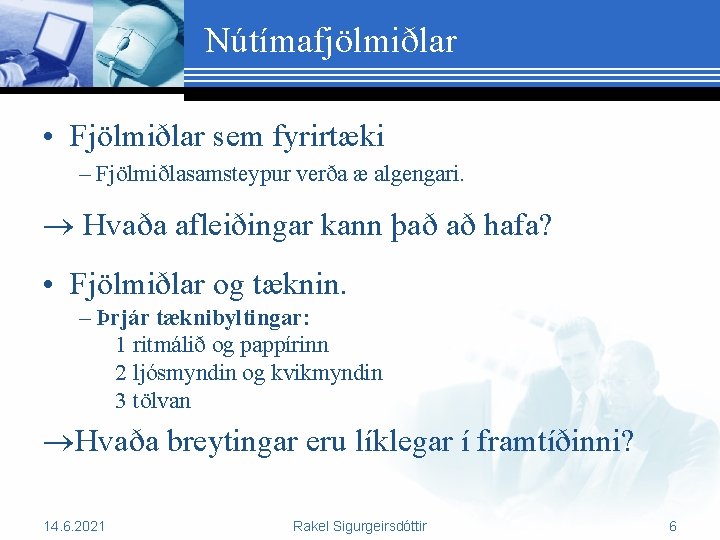 Nútímafjölmiðlar

• Fjölmiðlar sem fyrirtæki
– Fjölmiðlasamsteypur verða æ algengari.

→ Hvaða afleiðingar kann það að hafa?

• Fjölmiðlar og tæknin.
– Þrjár tæknibyltingar:
1 ritmálið og pappírinn
2 ljósmyndin og kvikmyndin
3 tölvan

→Hvaða breytingar eru líklegar í framtíðinni?

14.6.2021 Rakel Sigurgeirsdóttir 6